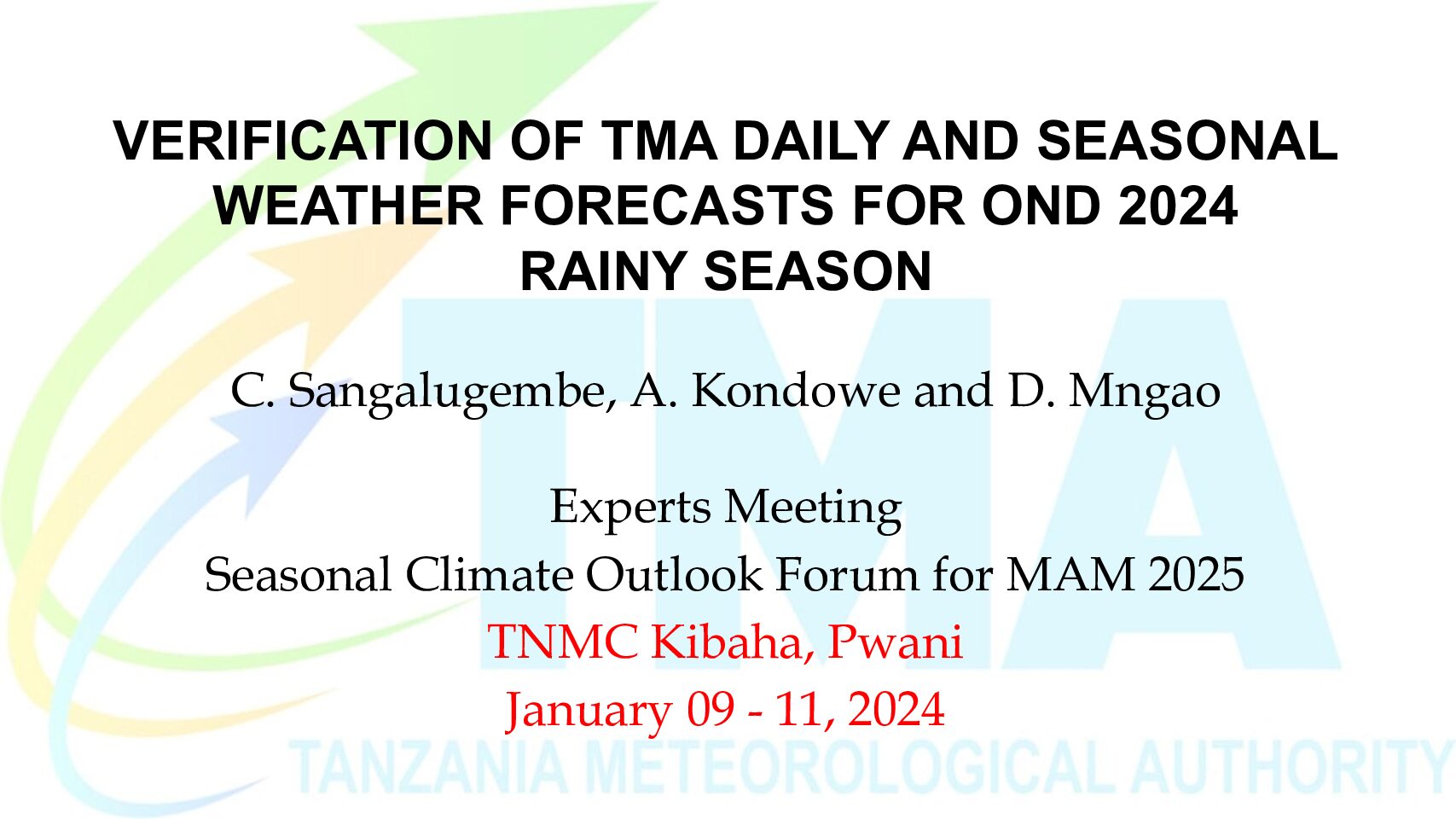 VERIFICATION OF TMA DAILY AND SEASONAL WEATHER FORECASTS FOR OND 2024 RAINY SEASON

C. Sangalugembe, A. Kondowe and D. Mngao

Experts Meeting
Seasonal Climate Outlook Forum for MAM 2025
TNMC Kibaha, Pwani
January 09 - 11, 2024

TMA
TANZANIA METEOROLOGICAL AUTHORITY